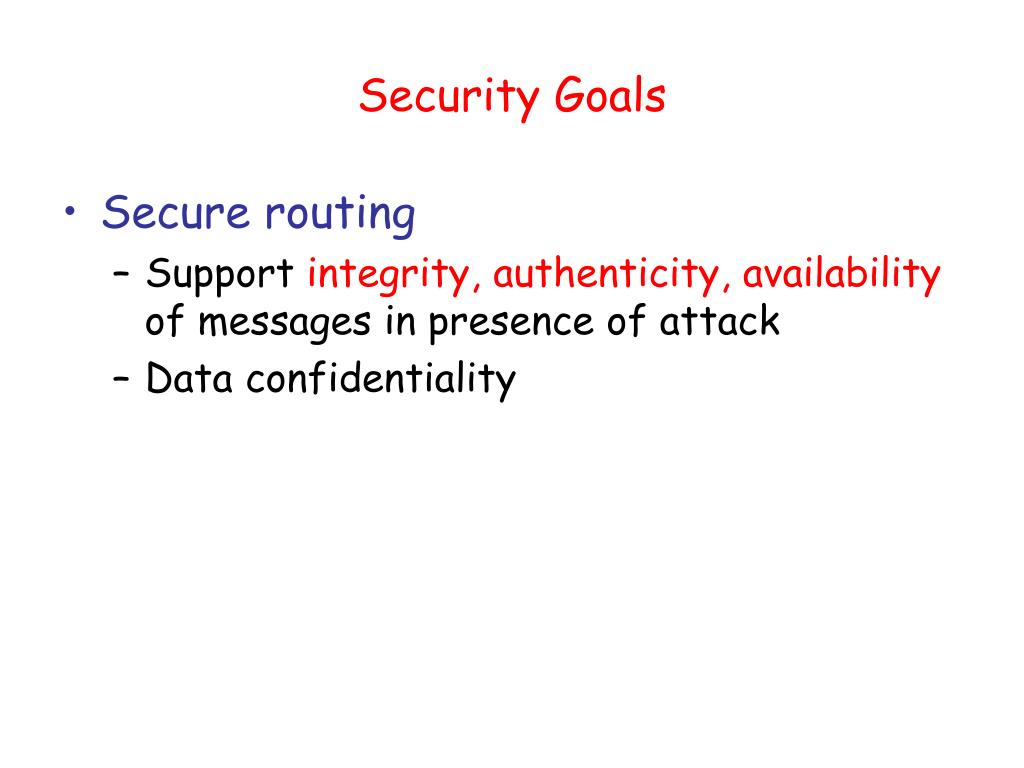 Security Goals

• Secure routing
  – Support integrity, authenticity, availability of messages in presence of attack
  – Data confidentiality